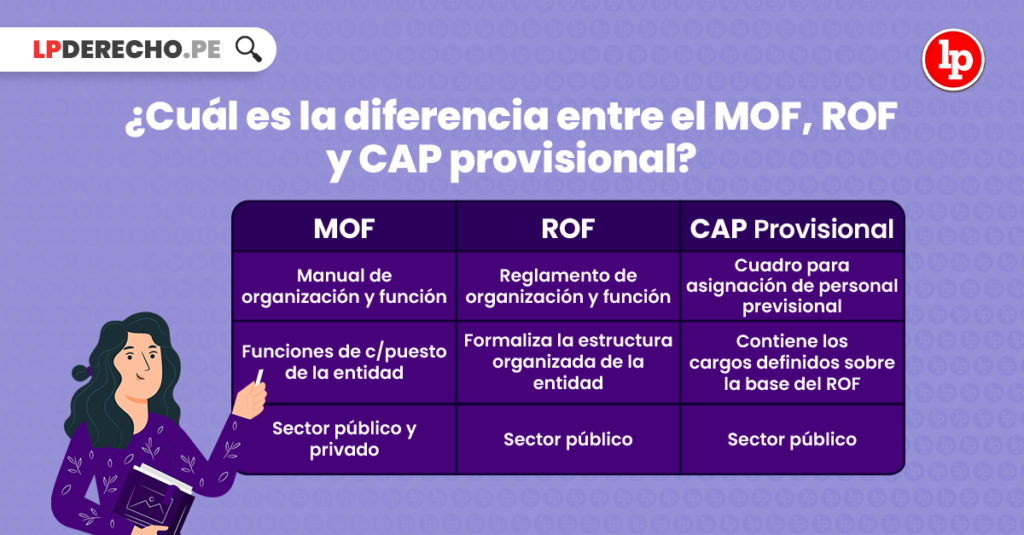 LPDERECHO.PE

lp

¿Cuál es la diferencia entre el MOF, ROF y CAP provisional?

| MOF | ROF | CAP Provisional |
|---|---|---|
| Manual de organización y función | Reglamento de organización y función | Cuadro para asignación de personal previsional |
| Funciones de c/puesto de la entidad | Formaliza la estructura organizada de la entidad | Contiene los cargos definidos sobre la base del ROF |
| Sector público y privado | Sector público | Sector público |